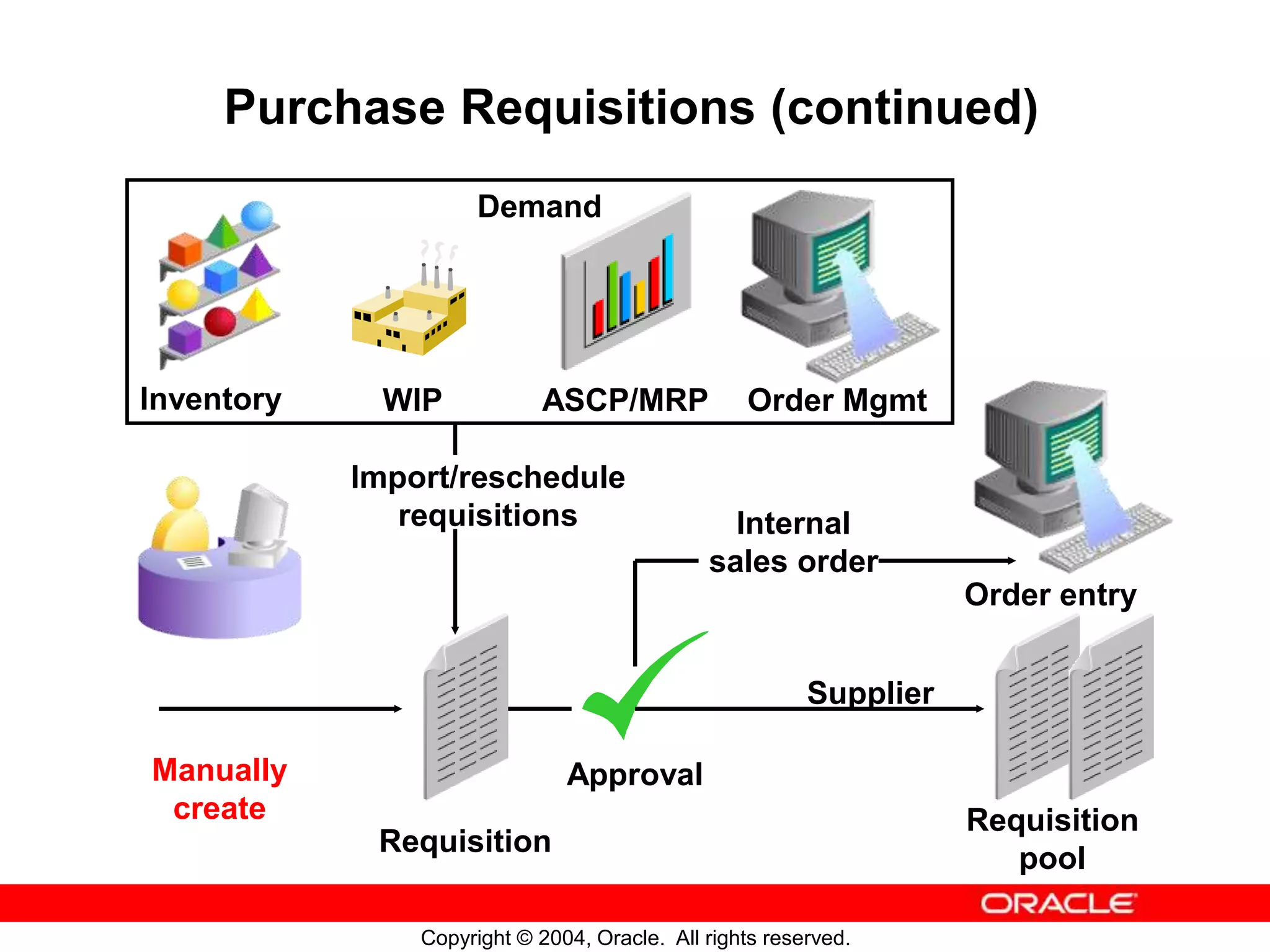 Purchase Requisitions (continued)

Demand

Inventory

WIP

ASCP/MRP

Order Mgmt

Import/reschedule requisitions

Internal sales order

Order entry

Supplier

Manually create

Requisition

Approval

Requisition pool

ORACLE

Copyright © 2004, Oracle. All rights reserved.